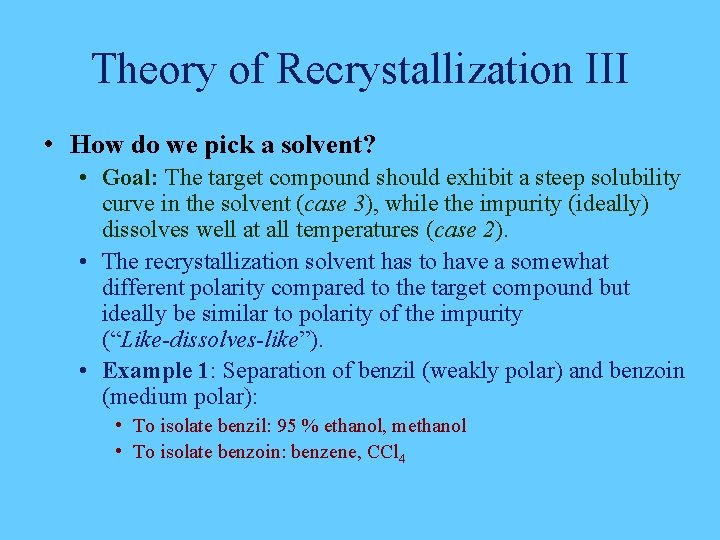 Theory of Recrystallization III

• How do we pick a solvent?

• Goal: The target compound should exhibit a steep solubility curve in the solvent (case 3), while the impurity (ideally) dissolves well at all temperatures (case 2).

• The recrystallization solvent has to have a somewhat different polarity compared to the target compound but ideally be similar to polarity of the impurity ("Like-dissolves-like").

• Example 1: Separation of benzil (weakly polar) and benzoin (medium polar):

• To isolate benzil: 95 % ethanol, methanol

• To isolate benzoin: benzene, $CCl_4$